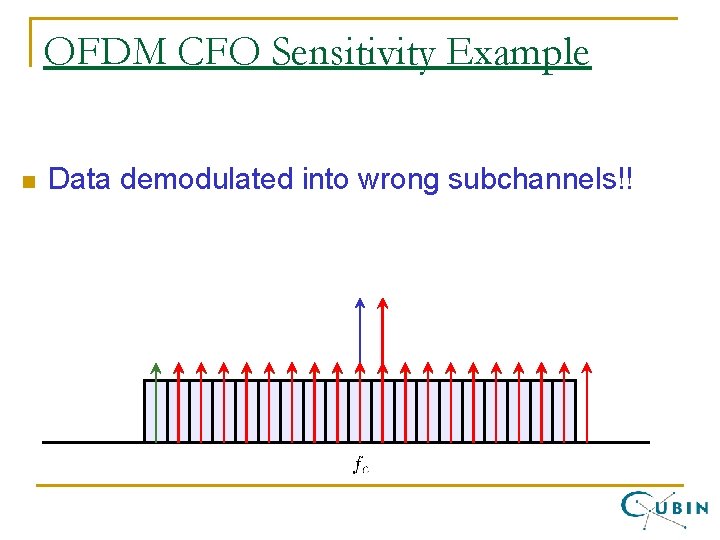 OFDM CFO Sensitivity Example

Data demodulated into wrong subchannels!!

$f_c$

CUBIN